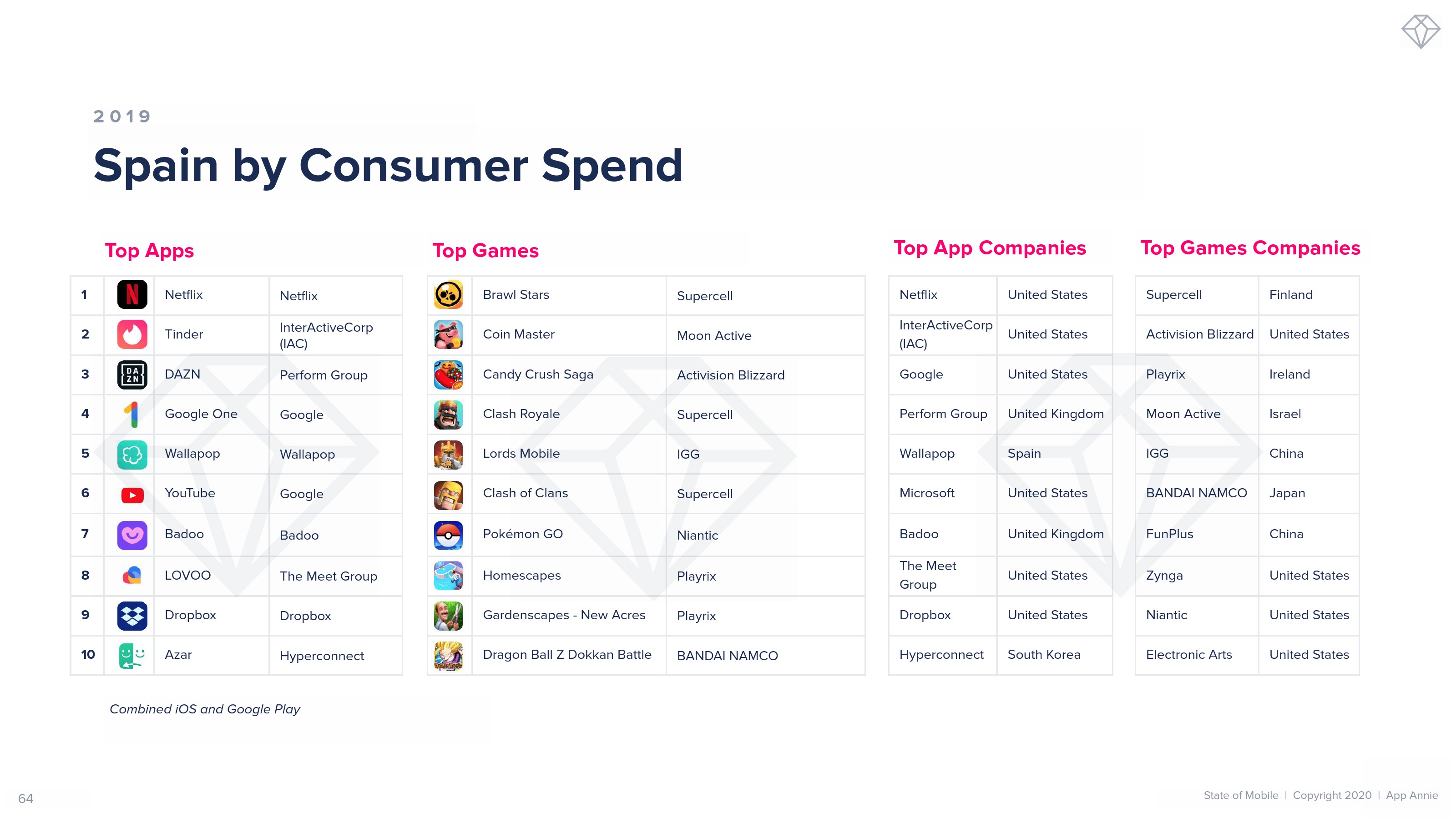 2019

Spain by Consumer Spend

Top Apps

| 1 | Netflix | Netflix |
|---|---|---|
| 2 | Tinder | InterActiveCorp (IAC) |
| 3 | DAZN | Perform Group |
| 4 | Google One | Google |
| 5 | Wallapop | Wallapop |
| 6 | YouTube | Google |
| 7 | Badoo | Badoo |
| 8 | LOVOO | The Meet Group |
| 9 | Dropbox | Dropbox |
| 10 | Azar | Hyperconnect |

Top Games

| Brawl Stars | Supercell |
|---|---|
| Coin Master | Moon Active |
| Candy Crush Saga | Activision Blizzard |
| Clash Royale | Supercell |
| Lords Mobile | IGG |
| Clash of Clans | Supercell |
| Pokémon GO | Niantic |
| Homescapes | Playrix |
| Gardenscapes - New Acres | Playrix |
| Dragon Ball Z Dokkan Battle | BANDAI NAMCO |

Top App Companies

| Netflix | United States |
|---|---|
| InterActiveCorp (IAC) | United States |
| Google | United States |
| Perform Group | United Kingdom |
| Wallapop | Spain |
| Microsoft | United States |
| Badoo | United Kingdom |
| The Meet Group | United States |
| Dropbox | United States |
| Hyperconnect | South Korea |

Top Games Companies

| Supercell | Finland |
|---|---|
| Activision Blizzard | United States |
| Playrix | Ireland |
| Moon Active | Israel |
| IGG | China |
| BANDAI NAMCO | Japan |
| FunPlus | China |
| Zynga | United States |
| Niantic | United States |
| Electronic Arts | United States |

Combined iOS and Google Play

64

State of Mobile | Copyright 2020 | App Annie